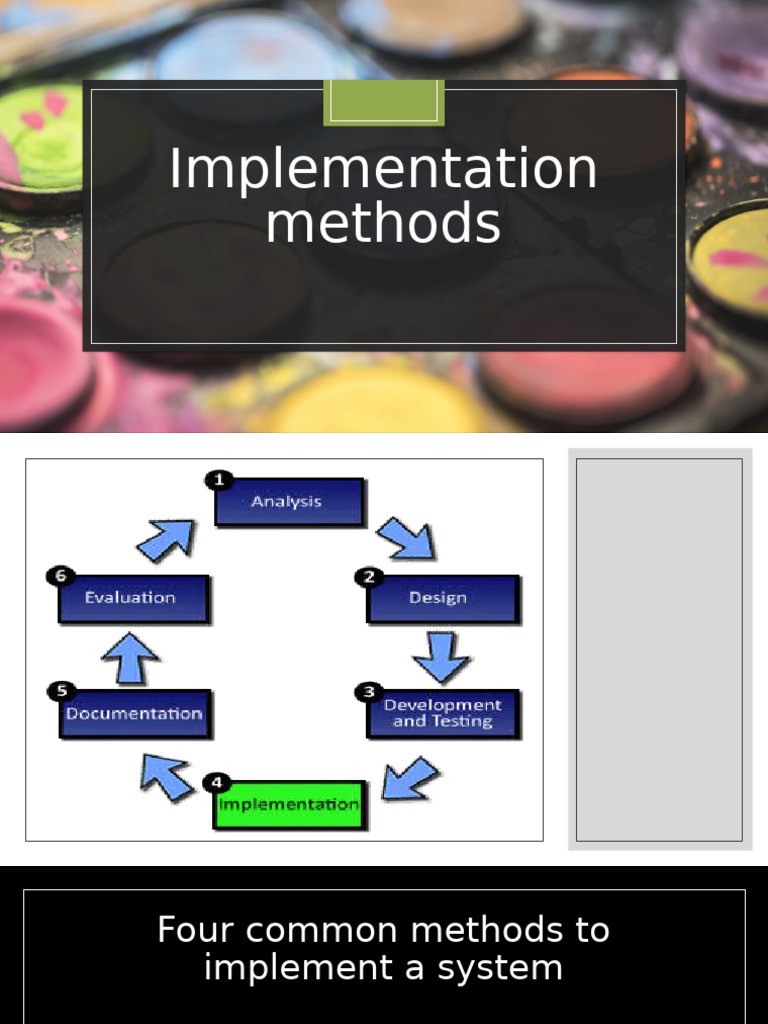 Implementation methods

1 Analysis
2 Design
3 Development and Testing
4 Implementation
5 Documentation
6 Evaluation

Four common methods to implement a system